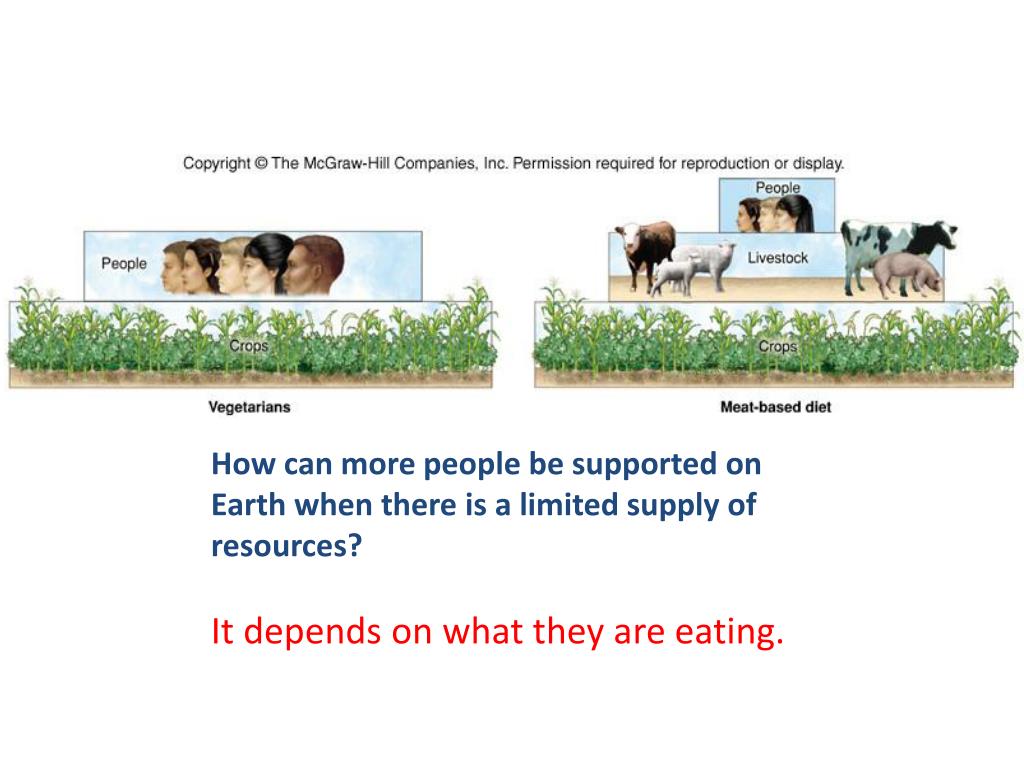 Copyright © The McGraw-Hill Companies, Inc. Permission required for reproduction or display.

People

Crops

Vegetarians

People

Livestock

Crops

Meat-based diet

How can more people be supported on Earth when there is a limited supply of resources?

It depends on what they are eating.